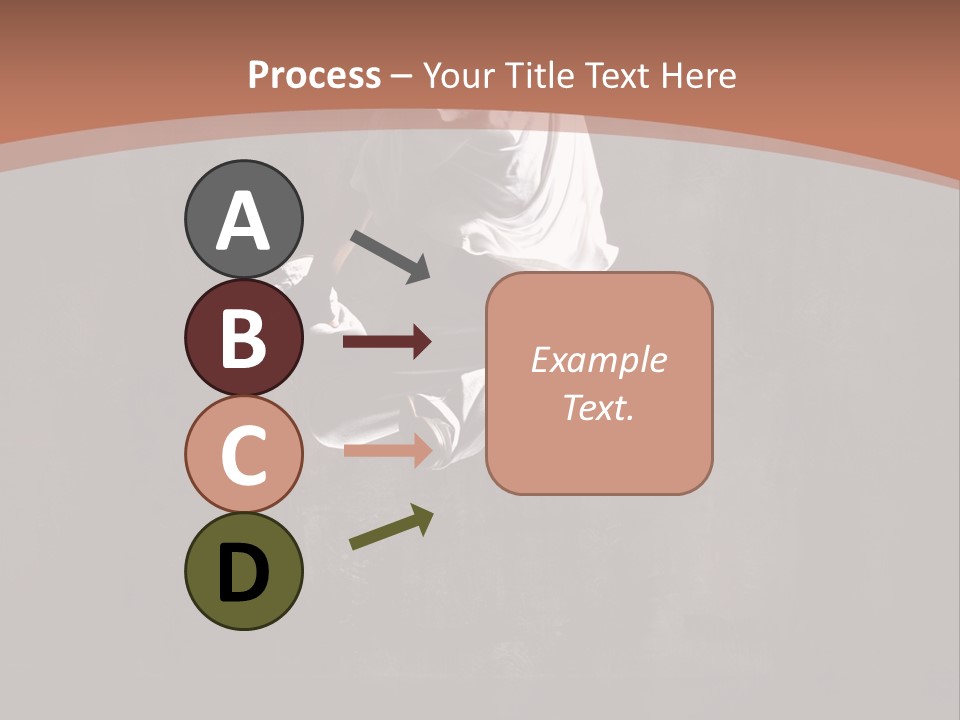 Process – Your Title Text Here

A

B

C

D

Example Text.